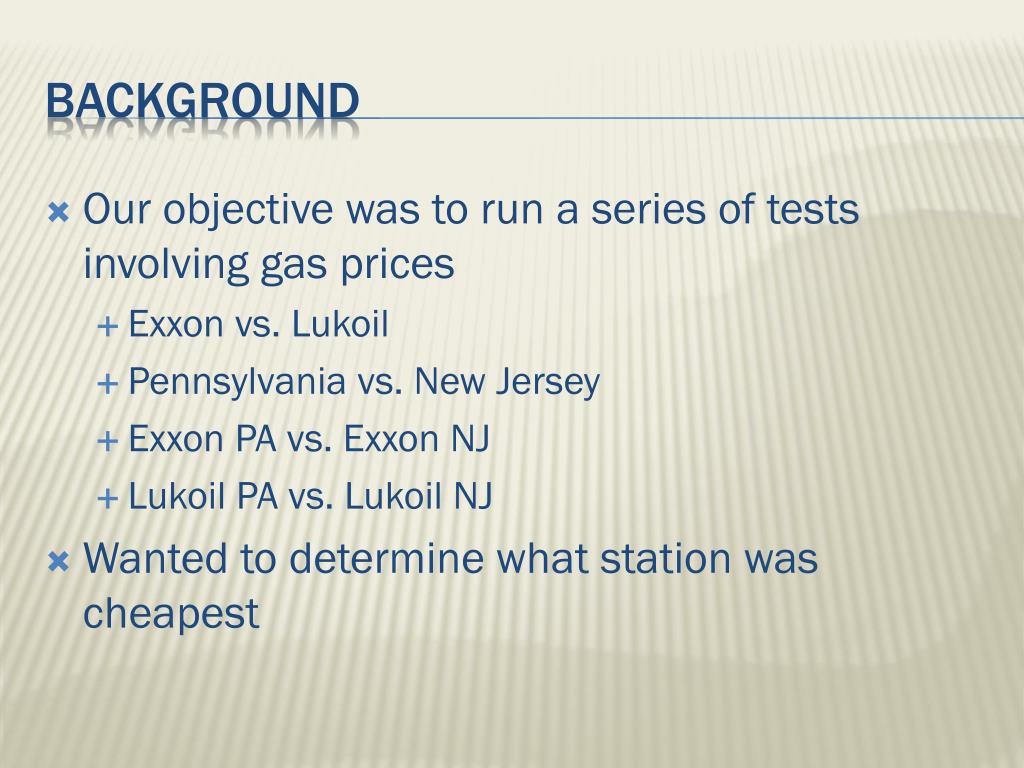 BACKGROUND

Our objective was to run a series of tests involving gas prices

Exxon vs. Lukoil

Pennsylvania vs. New Jersey

Exxon PA vs. Exxon NJ

Lukoil PA vs. Lukoil NJ

Wanted to determine what station was cheapest